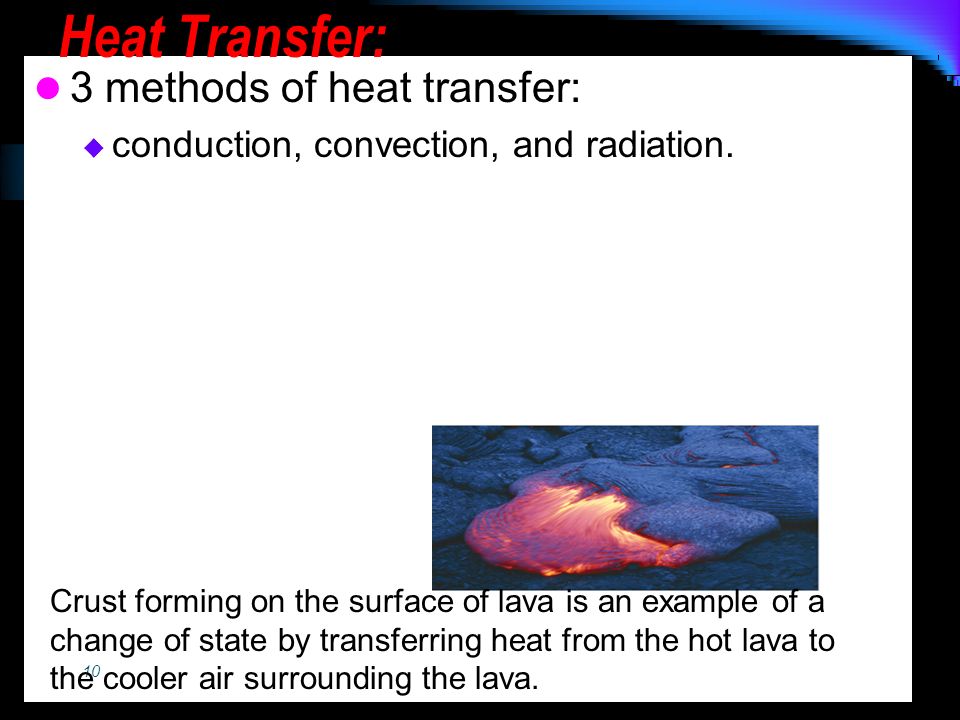 Heat Transfer:

3 methods of heat transfer:

conduction, convection, and radiation.

Crust forming on the surface of lava is an example of a change of state by transferring heat from the hot lava to the cooler air surrounding the lava.

10